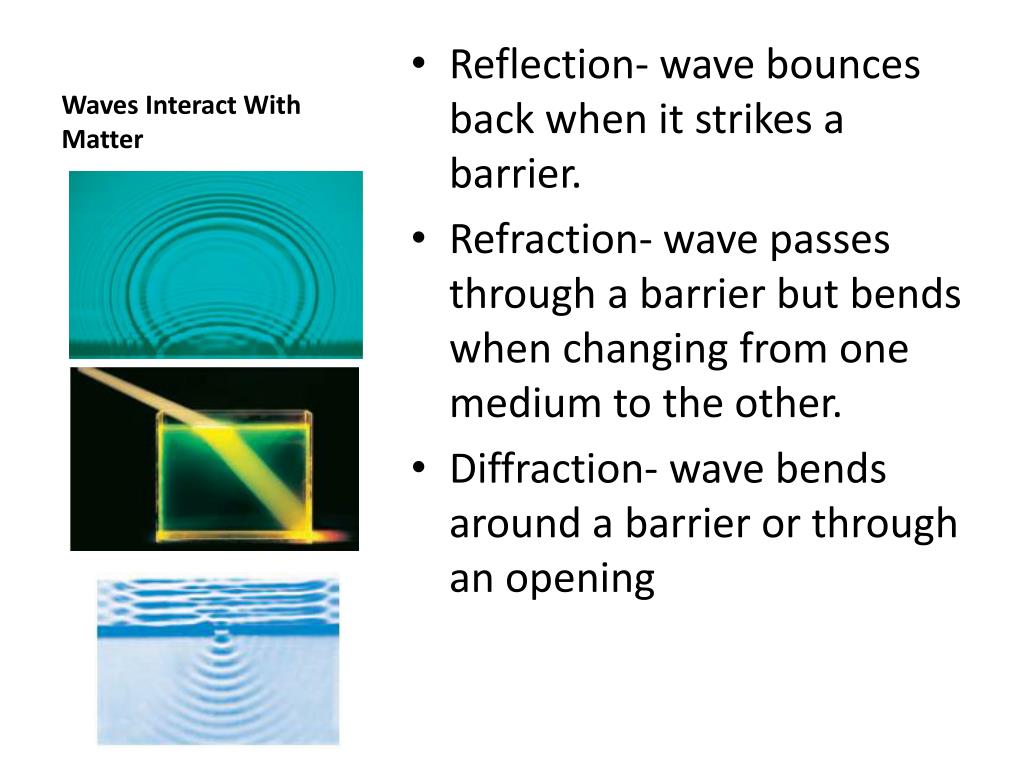 Waves Interact With Matter

• Reflection- wave bounces back when it strikes a barrier.
• Refraction- wave passes through a barrier but bends when changing from one medium to the other.
• Diffraction- wave bends around a barrier or through an opening